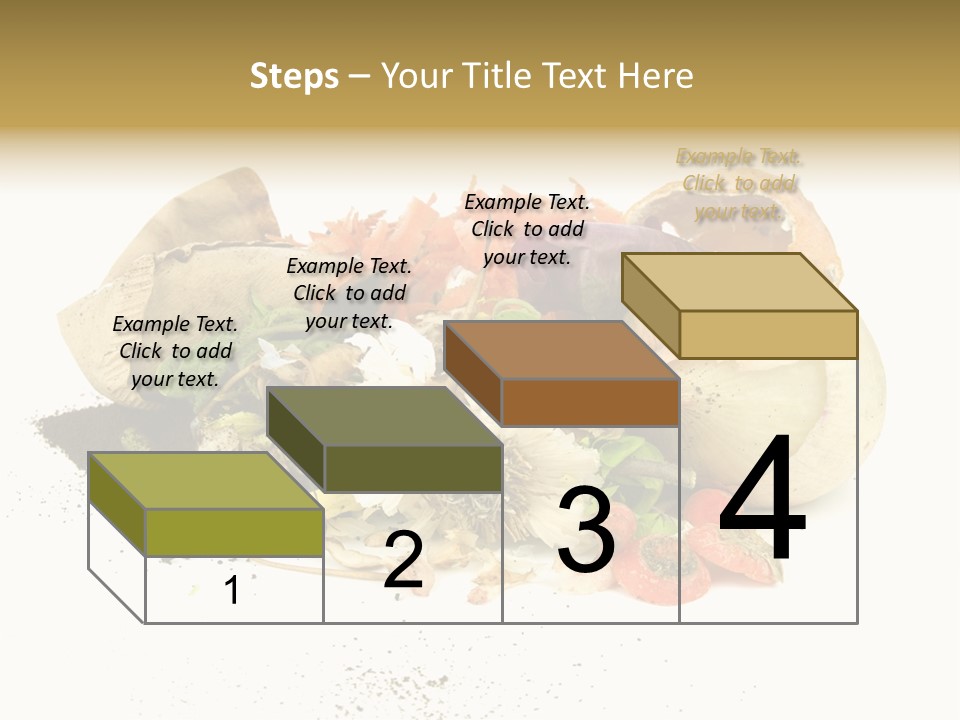 Steps – Your Title Text Here

Example Text. Click to add your text.

Example Text. Click to add your text.

Example Text. Click to add your text.

Example Text. Click to add your text.

1

2

3

4